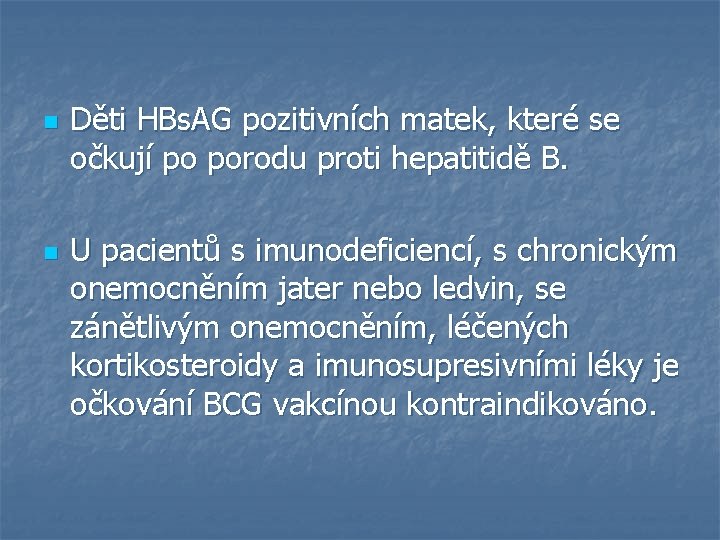 Děti HBsAG pozitivních matek, které se očkují po porodu proti hepatitidě B.

U pacientů s imunodeficiencí, s chronickým onemocněním jater nebo ledvin, se zánětlivým onemocněním, léčených kortikosteroidy a imunosupresivními léky je očkování BCG vakcínou kontraindikováno.